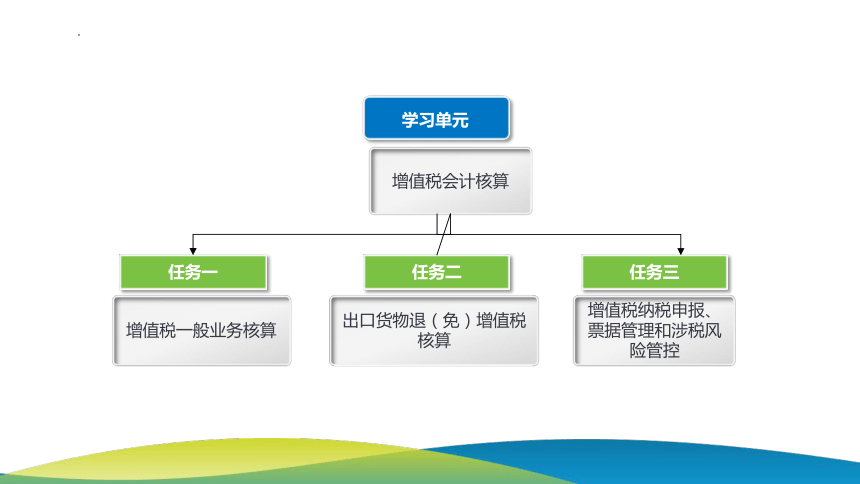 学习单元

增值税会计核算

任务一

增值税一般业务核算

任务二

出口货物退（免）增值税核算

任务三

增值税纳税申报、票据管理和涉税风险管控